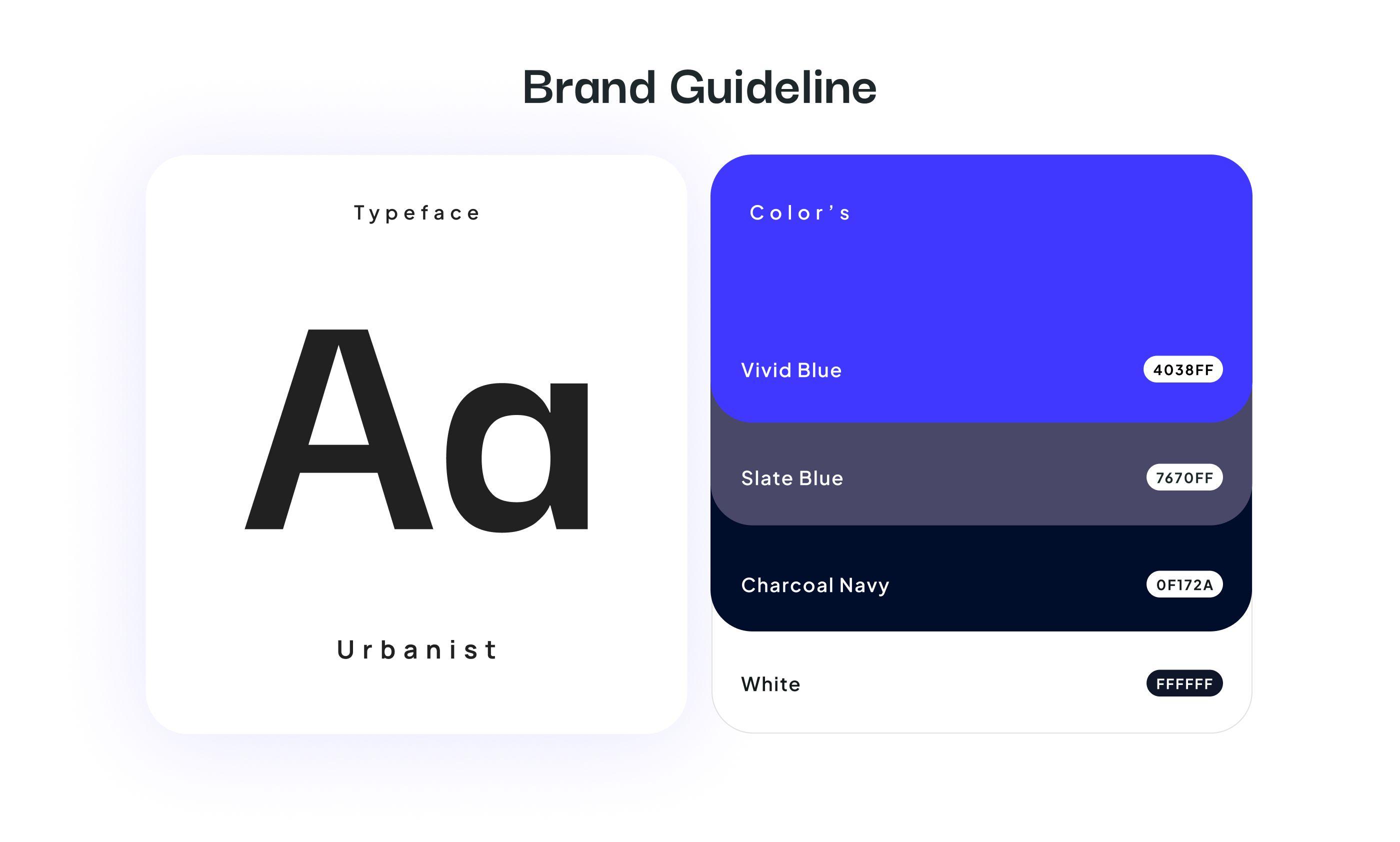 Brand Guideline

Typeface

Aa

Urbanist

Color's

Vivid Blue 4038FF

Slate Blue 7670FF

Charcoal Navy 0F172A

White FFFFFF